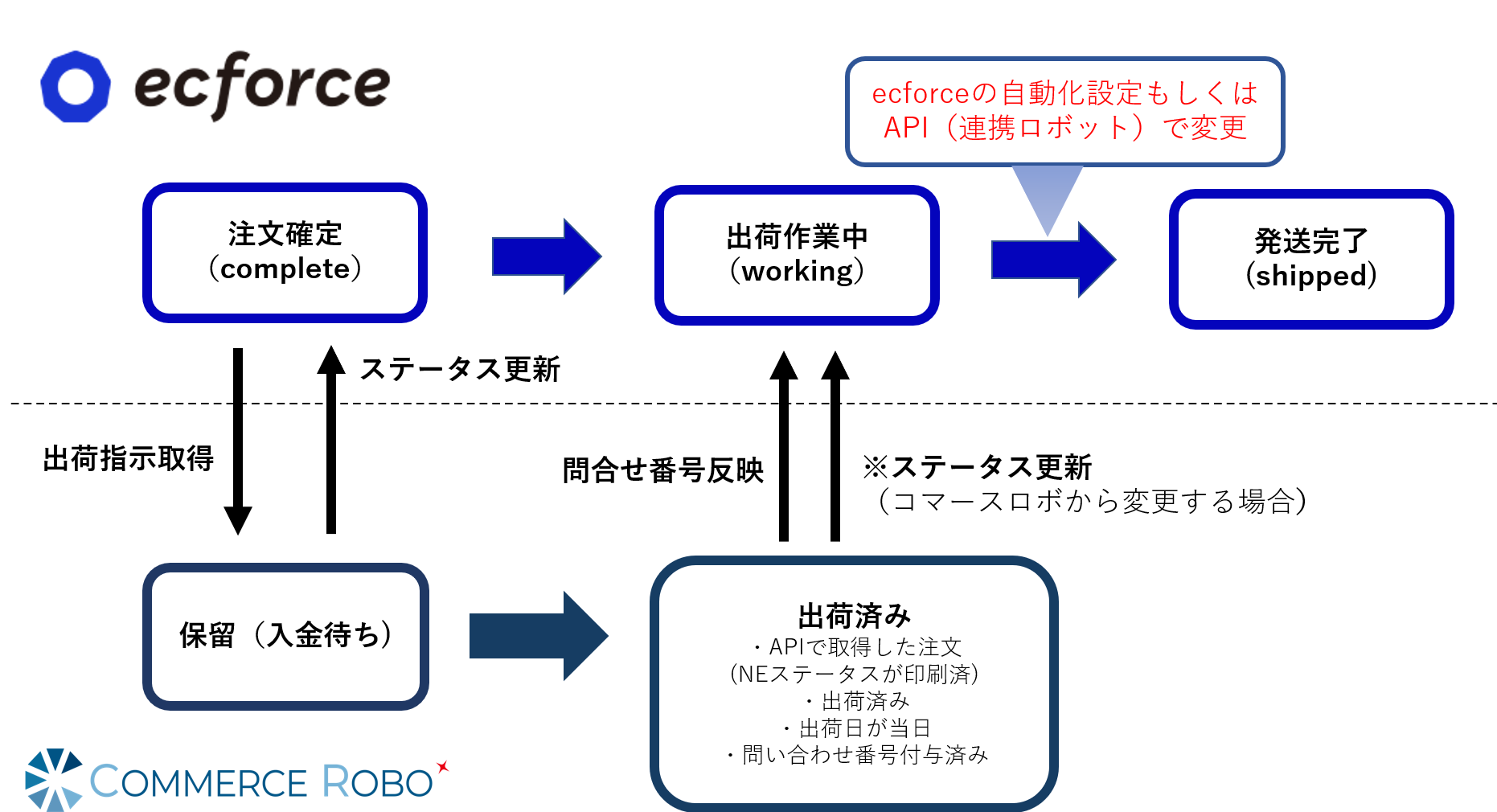 ecforce

ecforceの自動化設定もしくは
API（連携ロボット）で変更

注文確定
（complete）

出荷作業中
（working）

発送完了
（shipped）

ステータス更新

出荷指示取得

問合せ番号反映

※ステータス更新
（コマースロボから変更する場合）

保留（入金待ち）

出荷済み
・APIで取得した注文
（NEステータスが印刷済）
・出荷済み
・出荷日が当日
・問い合わせ番号付与済み

COMMERCE ROBO